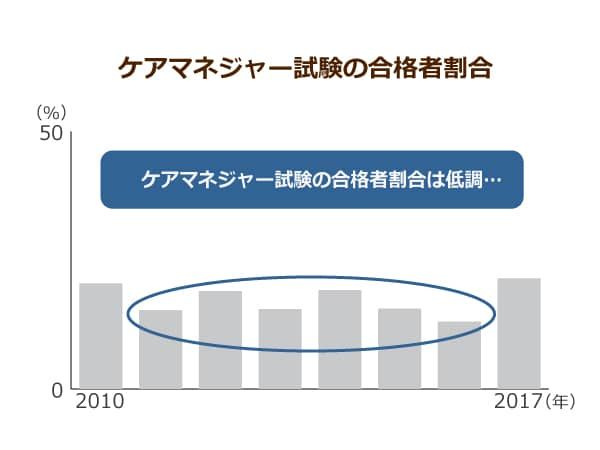 ケアマネジャー試験の合格者割合

(%)
50

ケアマネジャー試験の合格者割合は低調…

0
2010
2017(年)